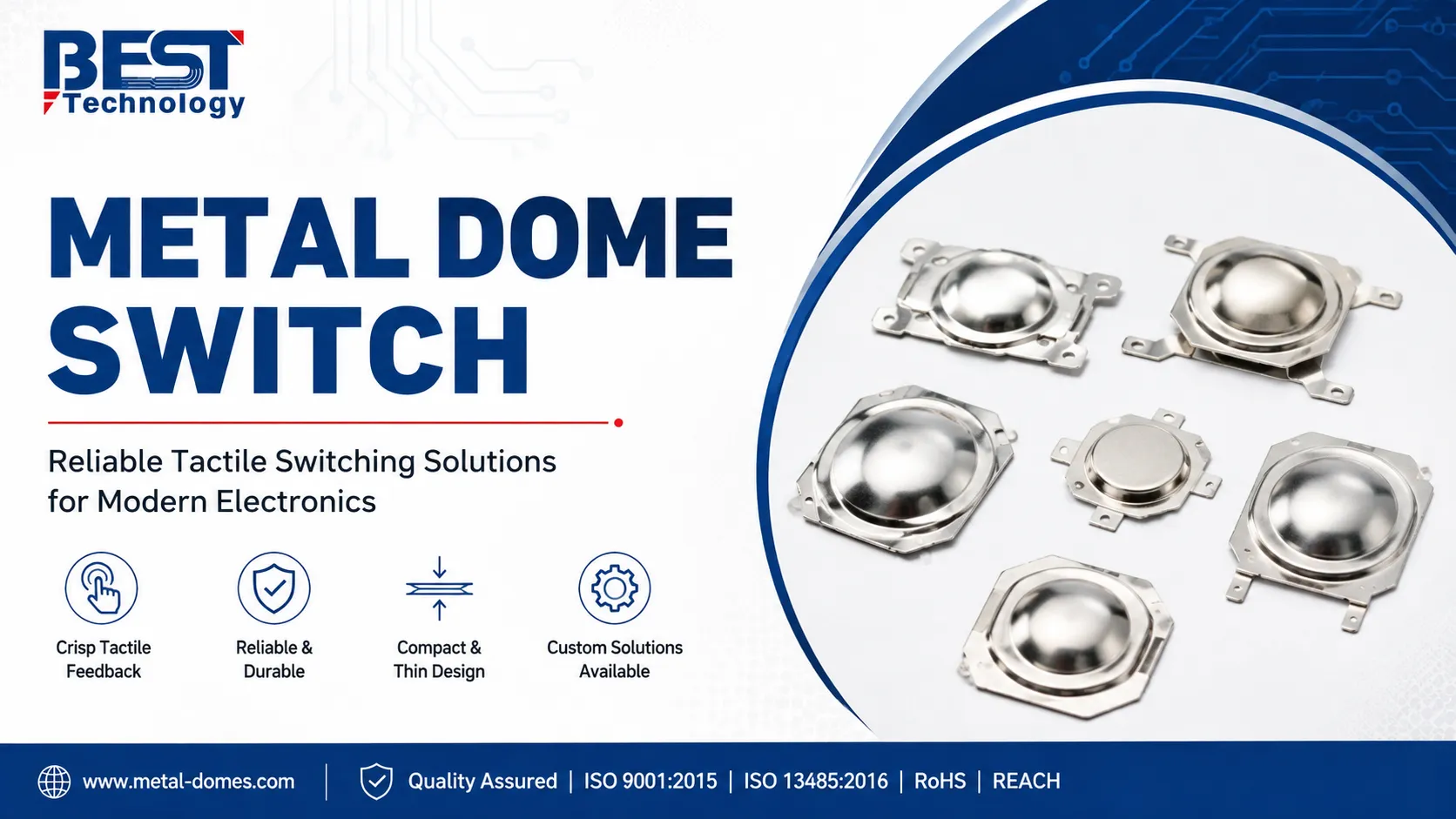 BEST Technology

METAL DOME SWITCH

Reliable Tactile Switching Solutions for Modern Electronics

Crisp Tactile Feedback

Reliable & Durable

Compact & Thin Design

Custom Solutions Available

www.metal-domes.com | Quality Assured | ISO 9001:2015 | ISO 13485:2016 | RoHS | REACH